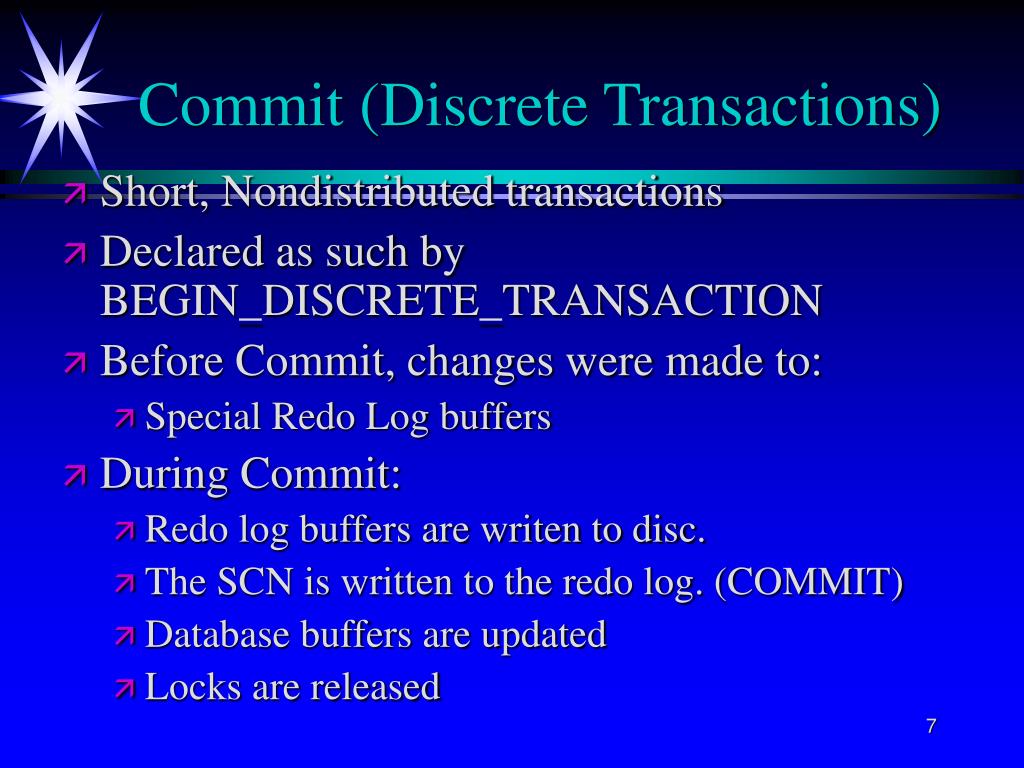 Commit (Discrete Transactions)

Short, Nondistributed transactions

Declared as such by BEGIN_DISCRETE_TRANSACTION

Before Commit, changes were made to:

Special Redo Log buffers

During Commit:

Redo log buffers are writen to disc.

The SCN is written to the redo log. (COMMIT)

Database buffers are updated

Locks are released

7